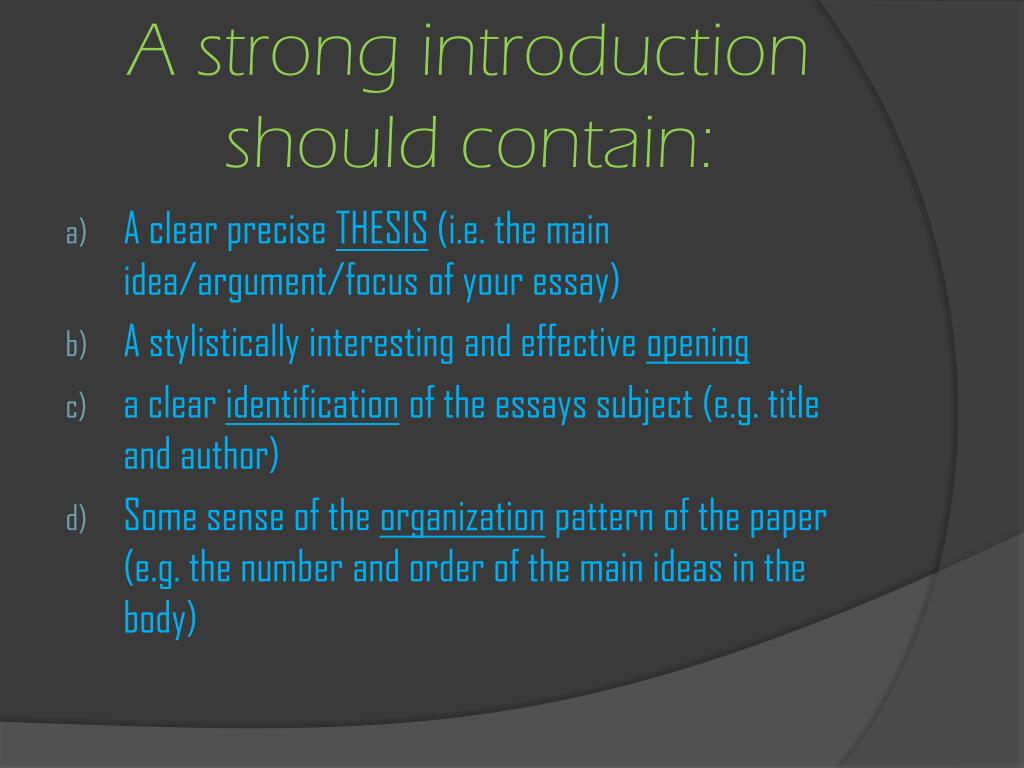 A strong introduction should contain:

a) A clear precise THESIS (i.e. the main idea/argument/focus of your essay)

b) A stylistically interesting and effective opening

c) a clear identification of the essays subject (e.g. title and author)

d) Some sense of the organization pattern of the paper (e.g. the number and order of the main ideas in the body)